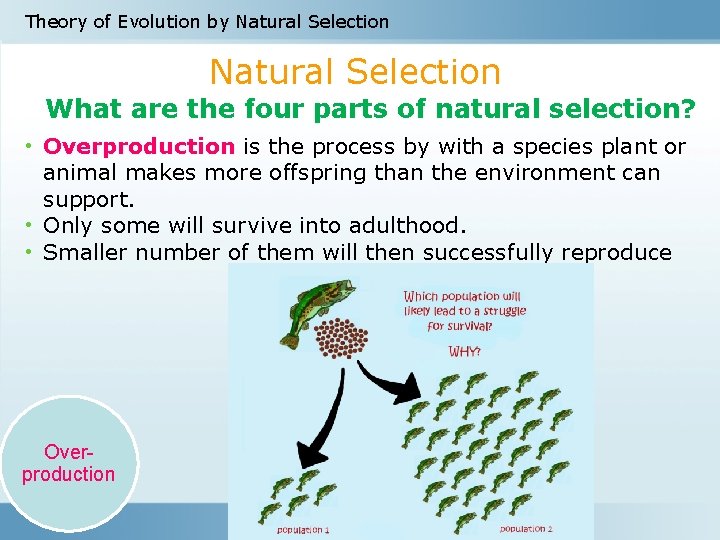 Theory of Evolution by Natural Selection

Natural Selection

What are the four parts of natural selection?

• Overproduction is the process by with a species plant or animal makes more offspring than the environment can support.
• Only some will survive into adulthood.
• Smaller number of them will then successfully reproduce

Which population will likely lead to a struggle for survival?

WHY?

population 1

population 2

Over-production